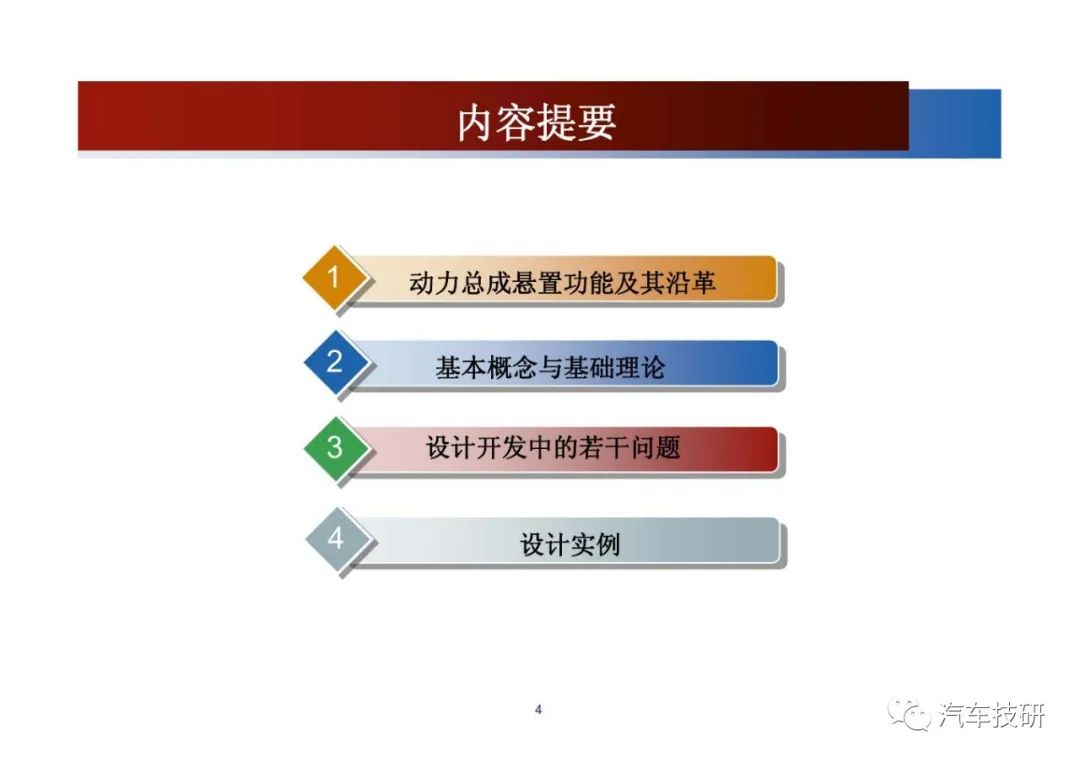 内容提要

1 动力总成悬置功能及其沿革

2 基本概念与基础理论

3 设计开发中的若干问题

4 设计实例

4

汽车技研